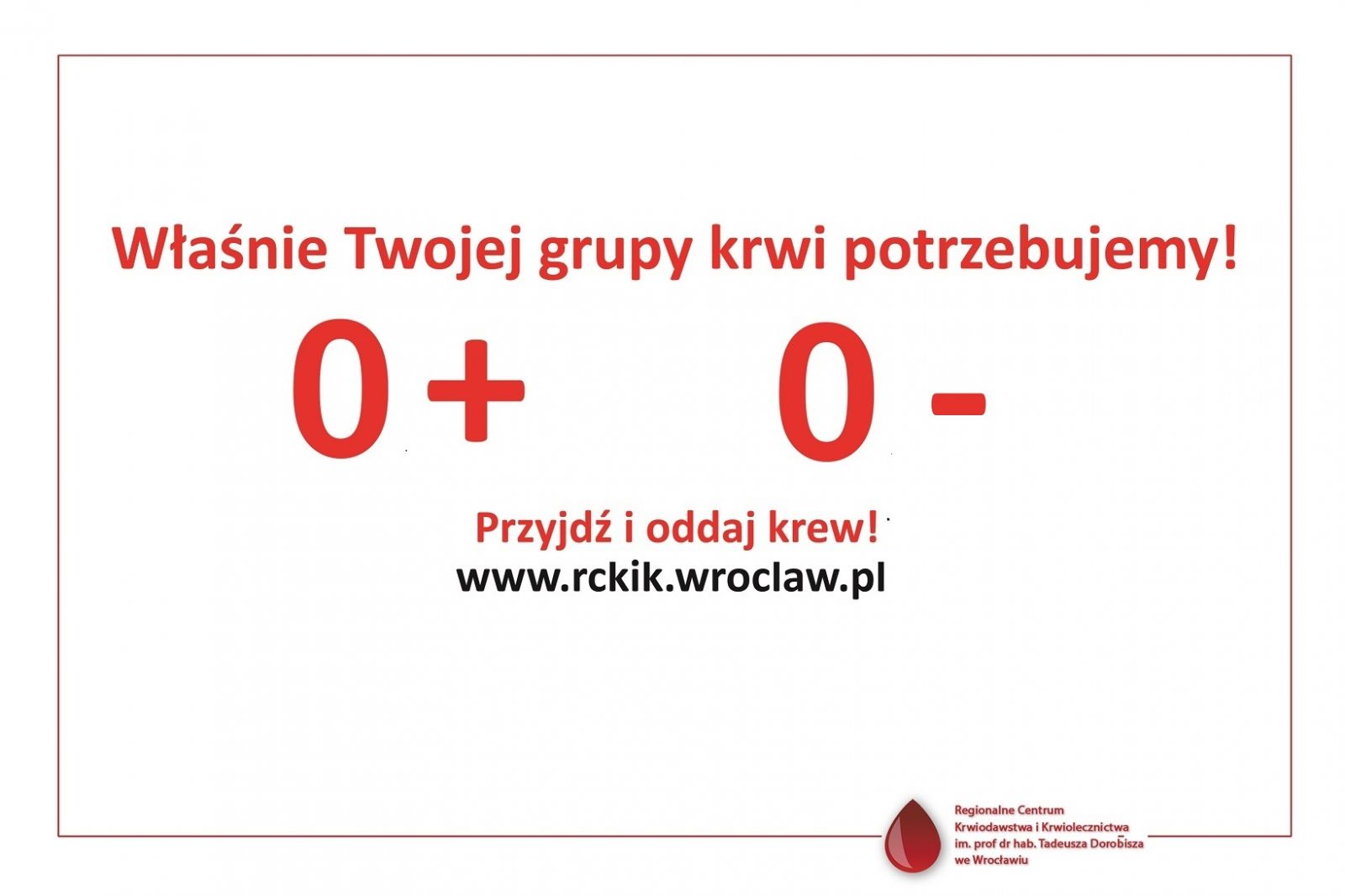 Właśnie Twojej grupy krwi potrzebujemy!

0+ 0 -

Przyjdź i oddaj krew!
www.rckik.wroclaw.pl

Regionalne Centrum
Krwiodawstwa i Krwiolecznictwa
im. prof dr hab. Tadeusza Dorobisza
we Wrocławiu